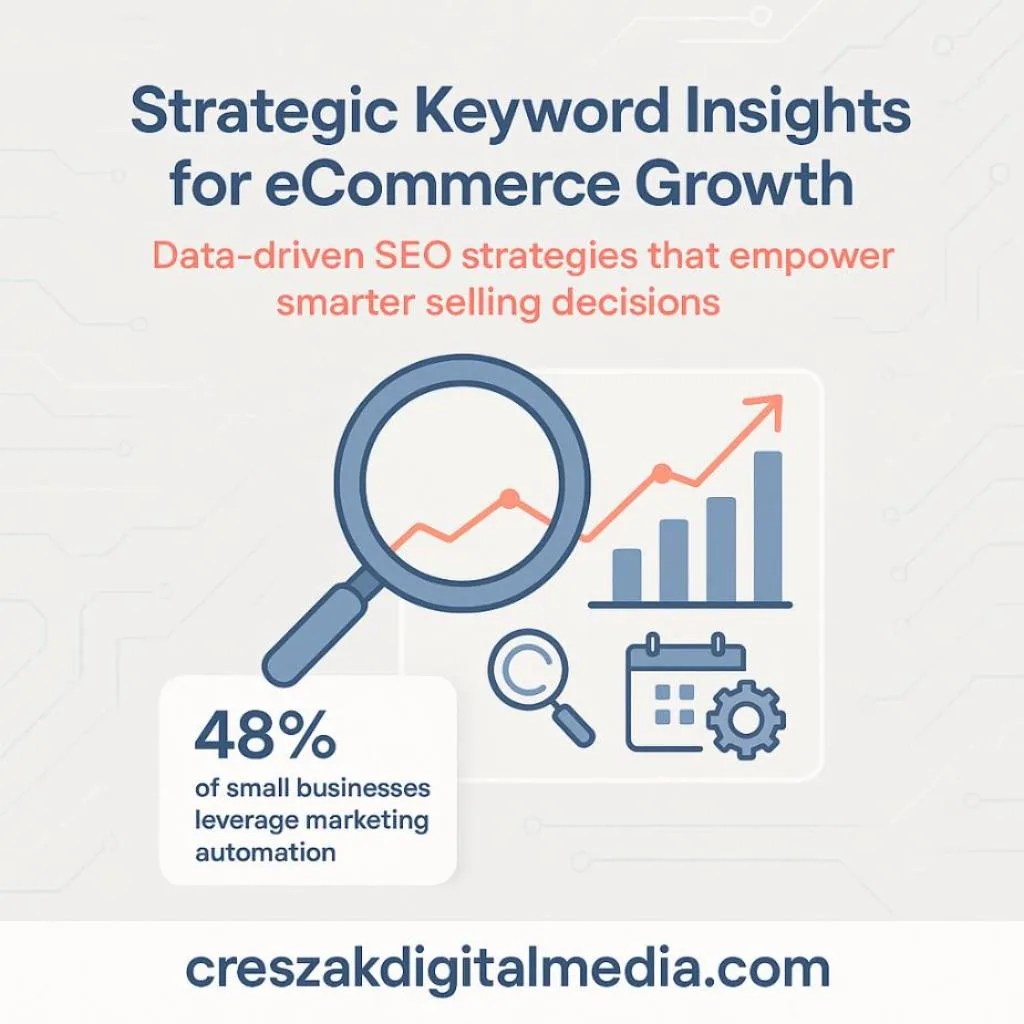 Strategic Keyword Insights for eCommerce Growth

Data-driven SEO strategies that empower smarter selling decisions

48%
of small businesses leverage marketing automation

creszakdigitalmedia.com